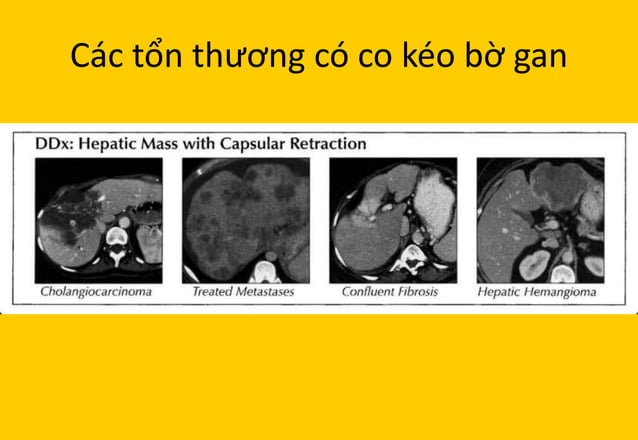 Các tổn thương có co kéo bờ gan

DDx: Hepatic Mass with Capsular Retraction

Cholangiocarcinoma

Treated Metastases

Confluent Fibrosis

Hepatic Hemangioma